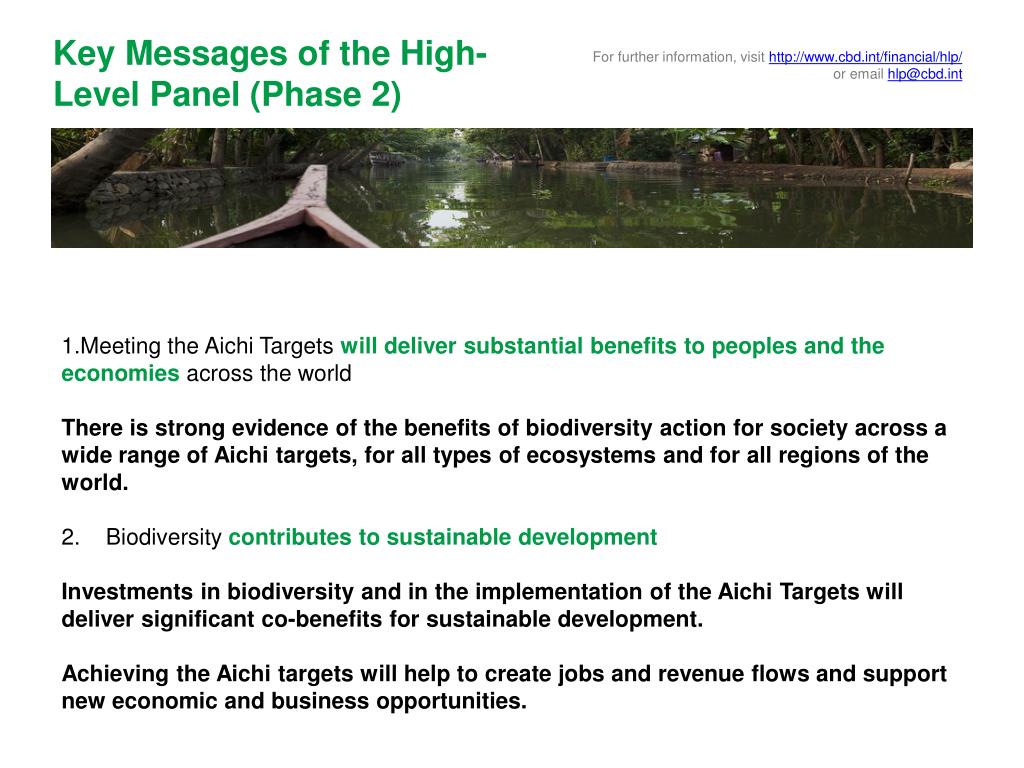 Key Messages of the High-Level Panel (Phase 2)

For further information, visit http://www.cbd.int/financial/hlp/ or email hlp@cbd.int

1.Meeting the Aichi Targets will deliver substantial benefits to peoples and the economies across the world

There is strong evidence of the benefits of biodiversity action for society across a wide range of Aichi targets, for all types of ecosystems and for all regions of the world.

2. Biodiversity contributes to sustainable development

Investments in biodiversity and in the implementation of the Aichi Targets will deliver significant co-benefits for sustainable development.

Achieving the Aichi targets will help to create jobs and revenue flows and support new economic and business opportunities.